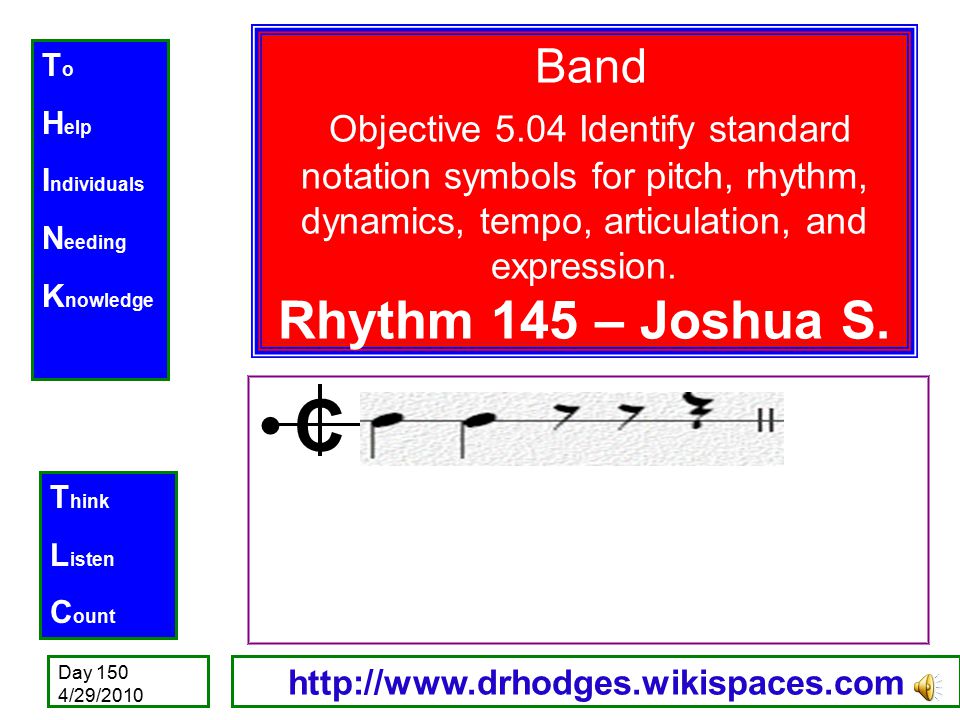 To
Help
Individuals
Needing
Knowledge

Band

Objective 5.04 Identify standard notation symbols for pitch, rhythm, dynamics, tempo, articulation, and expression.

Rhythm 145 – Joshua S.

Think
Listen
Count

Day 150
4/29/2010

http://www.drhodges.wikispaces.com